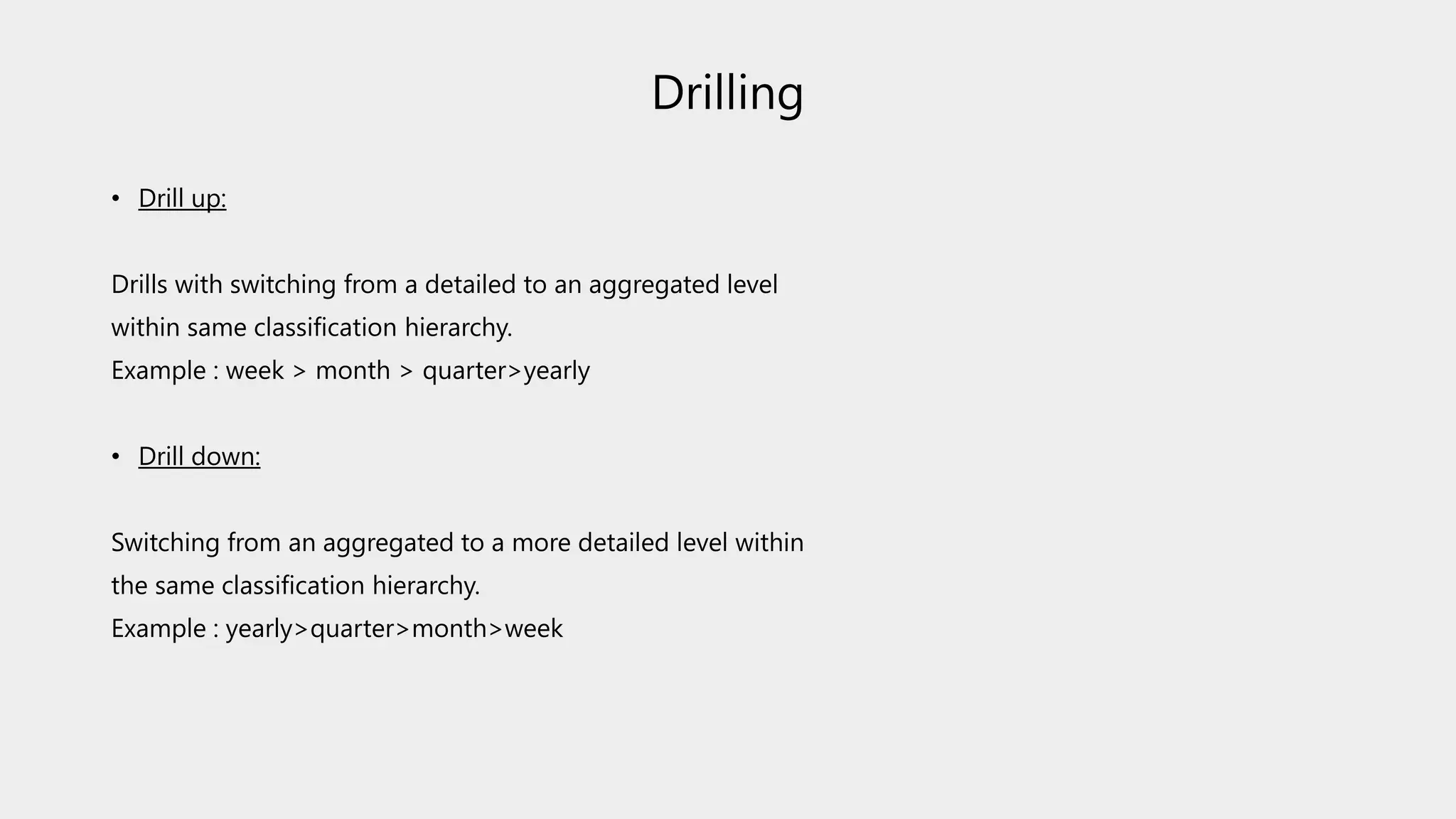 Drilling

• Drill up:

Drills with switching from a detailed to an aggregated level within same classification hierarchy.
Example : week > month > quarter>yearly

• Drill down:

Switching from an aggregated to a more detailed level within the same classification hierarchy.
Example : yearly>quarter>month>week